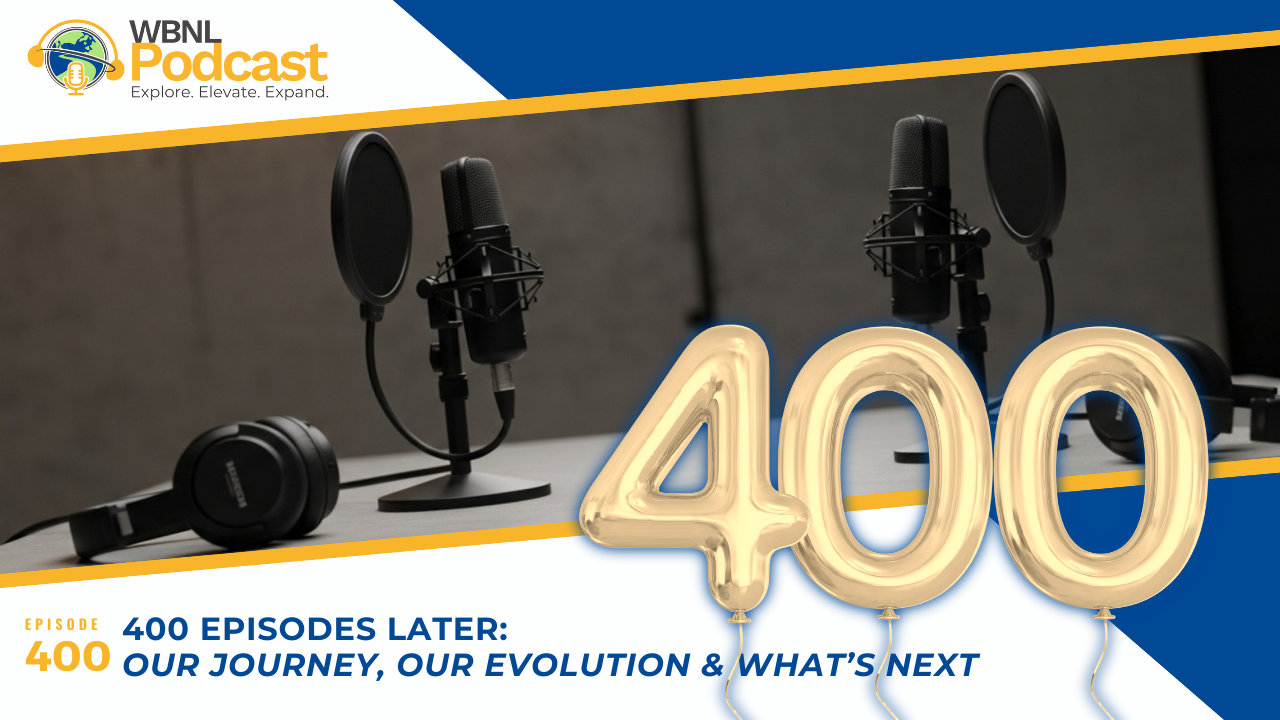 WBNL Podcast
Explore. Elevate. Expand.

400

EPISODE
400
400 EPISODES LATER:
OUR JOURNEY, OUR EVOLUTION & WHAT'S NEXT